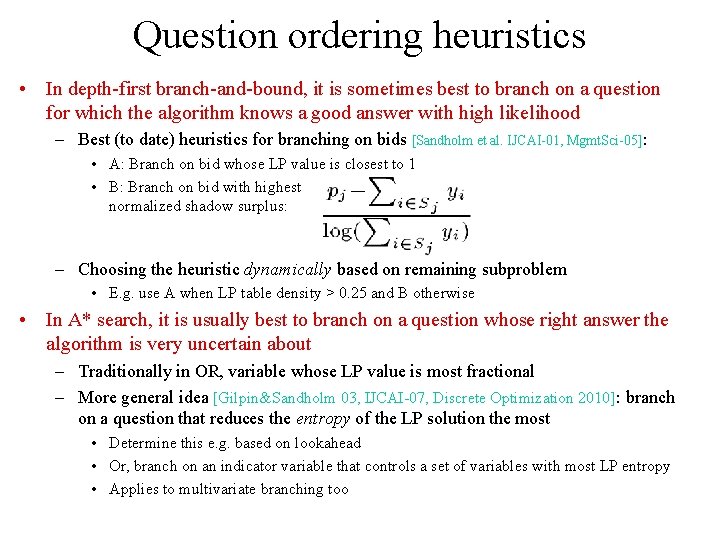 Question ordering heuristics

• In depth-first branch-and-bound, it is sometimes best to branch on a question for which the algorithm knows a good answer with high likelihood

- Best (to date) heuristics for branching on bids [Sandholm et al. IJCAI-01, MgmtSci-05]:

• A: Branch on bid whose LP value is closest to 1

• B: Branch on bid with highest normalized shadow surplus: $\frac{p_j - \sum_{i \in S_j} y_i}{\log(\sum_{i \in S_j} y_i)}$

- Choosing the heuristic dynamically based on remaining subproblem

• E.g. use A when LP table density > 0.25 and B otherwise

• In A* search, it is usually best to branch on a question whose right answer the algorithm is very uncertain about

- Traditionally in OR, variable whose LP value is most fractional

- More general idea [Gilpin&Sandholm 03, IJCAI-07, Discrete Optimization 2010]: branch on a question that reduces the entropy of the LP solution the most

• Determine this e.g. based on lookahead

• Or, branch on an indicator variable that controls a set of variables with most LP entropy

• Applies to multivariate branching too